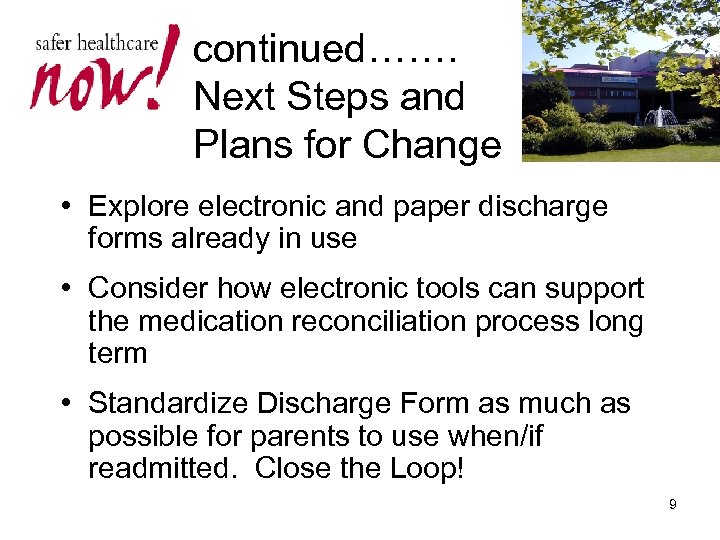 safer healthcare now!

continued……. Next Steps and Plans for Change

• Explore electronic and paper discharge forms already in use

• Consider how electronic tools can support the medication reconciliation process long term

• Standardize Discharge Form as much as possible for parents to use when/if readmitted. Close the Loop!

9